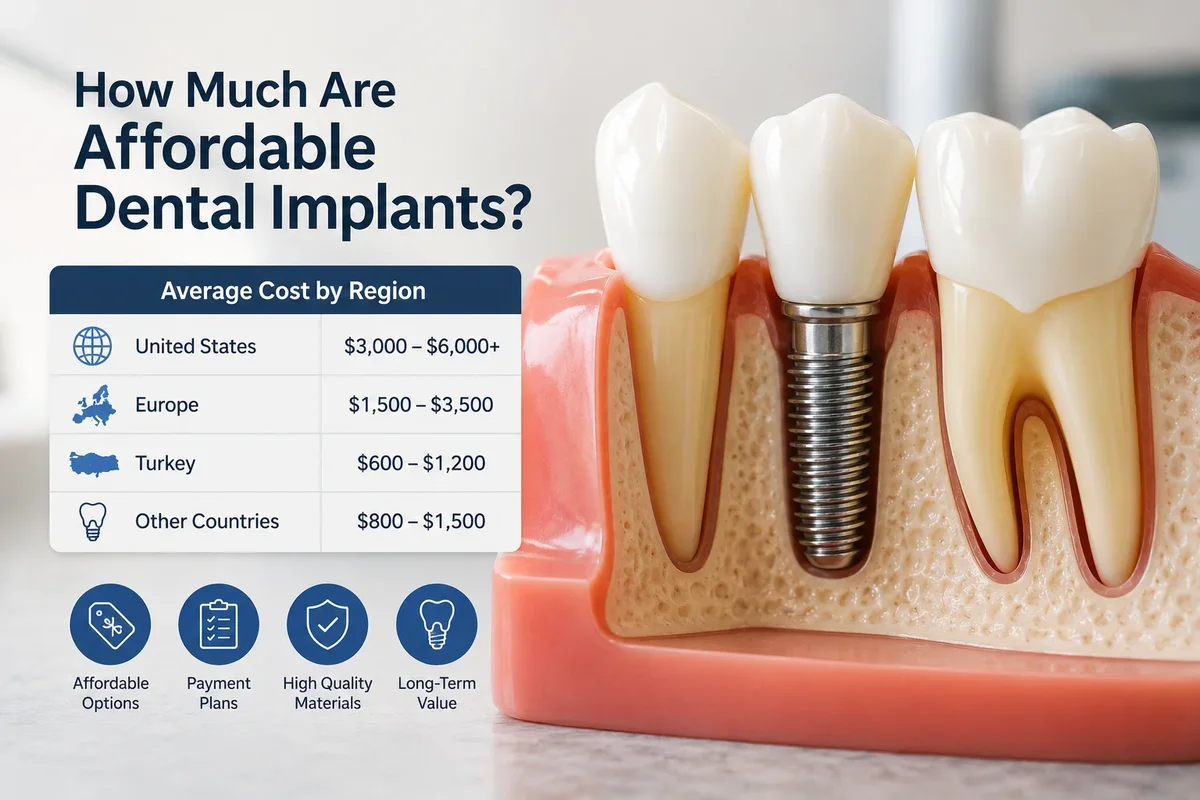 How Much Are Affordable Dental Implants?

| Average Cost by Region | |
|---|---|
| United States | \$3,000 – \$6,000+ |
| Europe | \$1,500 – \$3,500 |
| Turkey | \$600 – \$1,200 |
| Other Countries | \$800 – \$1,500 |

Affordable Options

Payment Plans

High Quality Materials

Long-Term Value